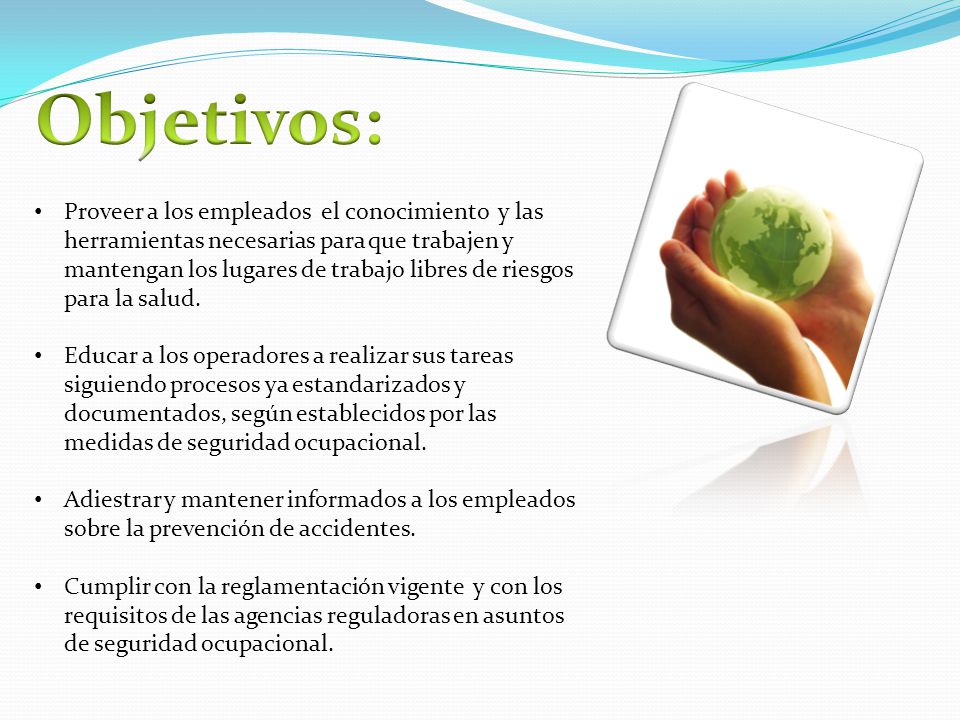 Objetivos:

• Proveer a los empleados el conocimiento y las herramientas necesarias para que trabajen y mantengan los lugares de trabajo libres de riesgos para la salud.

• Educar a los operadores a realizar sus tareas siguiendo procesos ya estandarizados y documentados, según establecidos por las medidas de seguridad ocupacional.

• Adiestrar y mantener informados a los empleados sobre la prevención de accidentes.

• Cumplir con la reglamentación vigente y con los requisitos de las agencias reguladoras en asuntos de seguridad ocupacional.